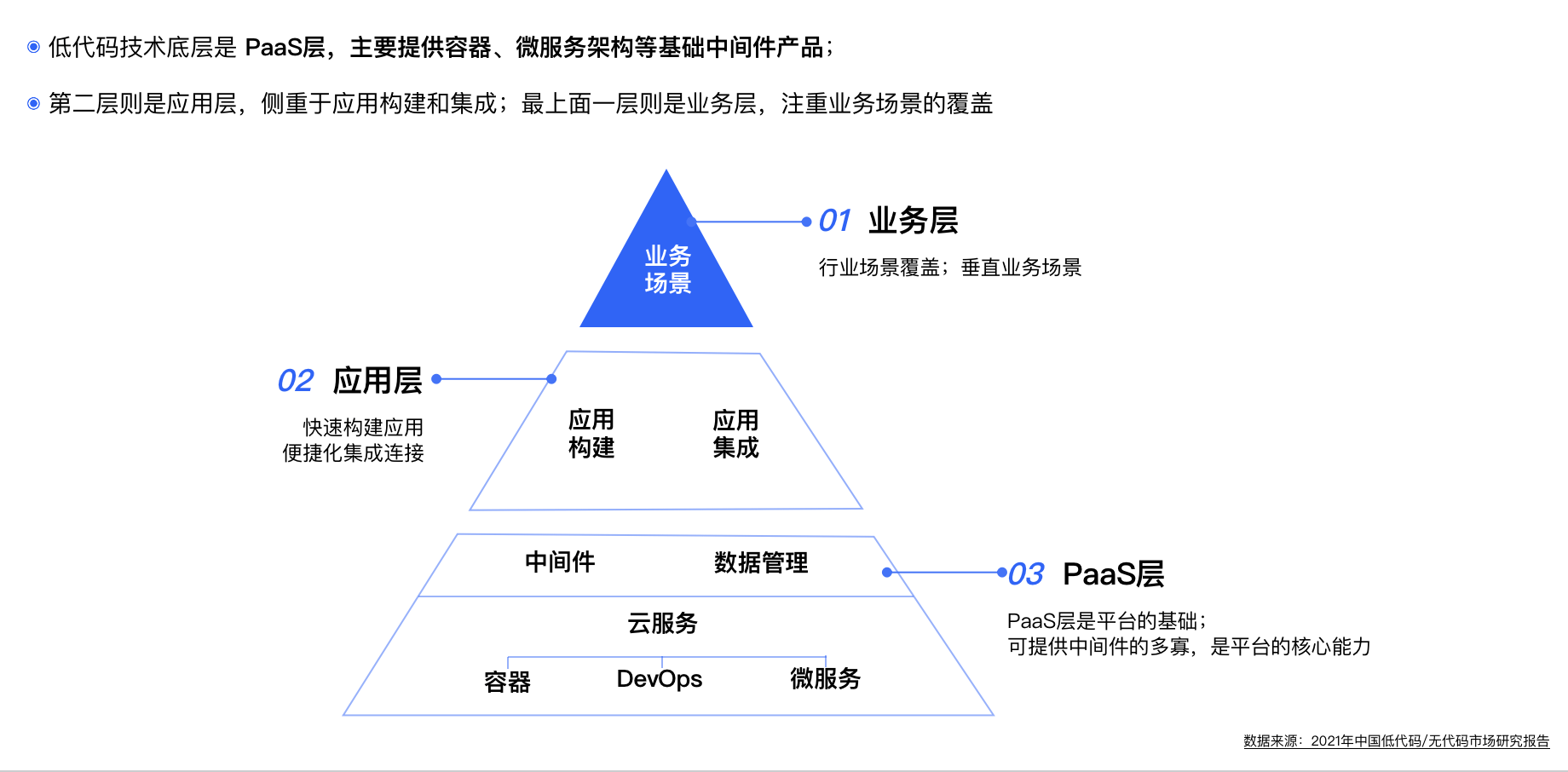 低代码技术底层是 PaaS层，主要提供容器、微服务架构等基础中间件产品；

第二层则是应用层，侧重于应用构建和集成；最上面一层则是业务层，注重业务场景的覆盖

业务场景

01 业务层

行业场景覆盖；垂直业务场景

02 应用层

快速构建应用
便捷化集成连接

应用构建

应用集成

中间件

数据管理

03 PaaS层

PaaS层是平台的基础；
可提供中间件的多寡，是平台的核心能力

云服务

容器

DevOps

微服务

数据来源：2021年中国低代码/无代码市场研究报告